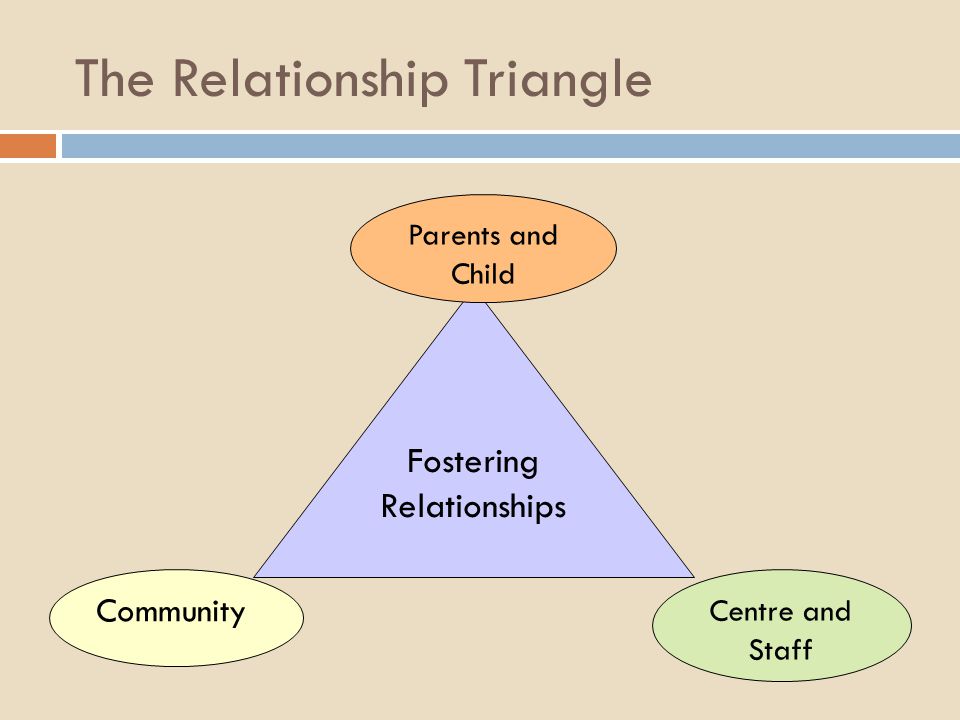 The Relationship Triangle

Parents and Child

Fostering Relationships

Community

Centre and Staff